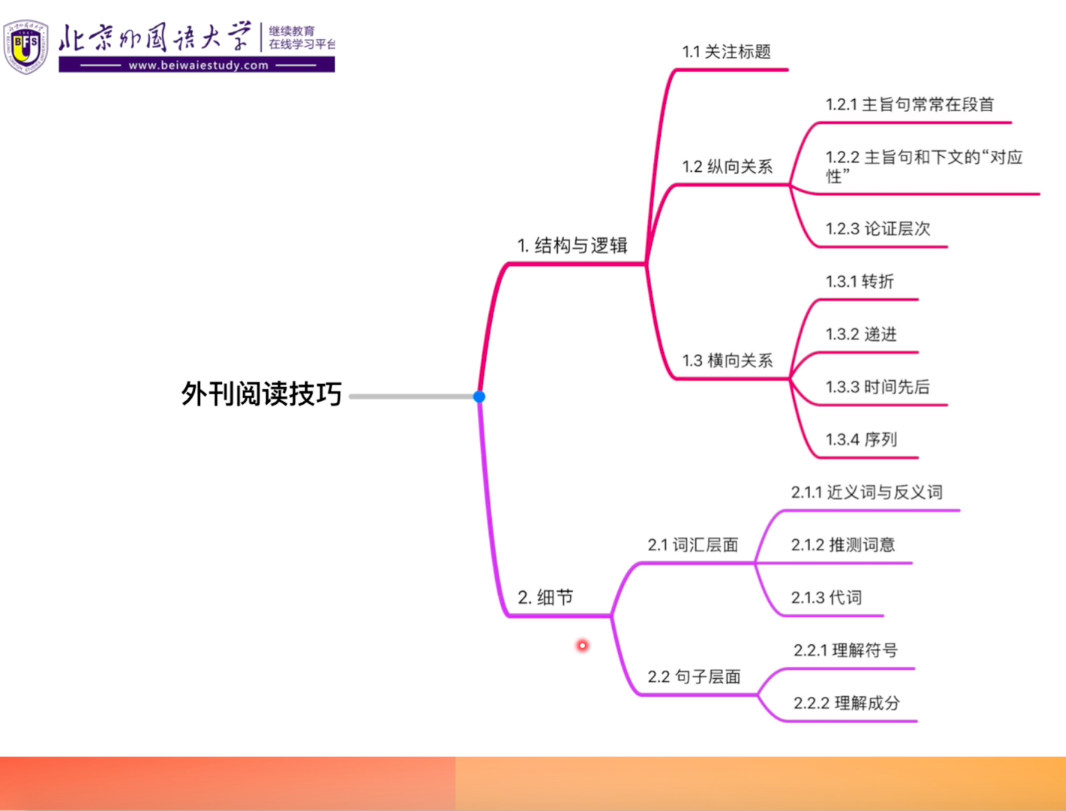 北京外国语大学 继续教育 在线学习平台
www.beiwaiestudy.com

外刊阅读技巧

1. 结构与逻辑

1.1 关注标题

1.2 纵向关系

1.2.1 主旨句常常在段首

1.2.2 主旨句和下文的“对应性”

1.2.3 论证层次

1.3 横向关系

1.3.1 转折

1.3.2 递进

1.3.3 时间先后

1.3.4 序列

2. 细节

2.1 词汇层面

2.1.1 近义词与反义词

2.1.2 推测词意

2.1.3 代词

2.2 句子层面

2.2.1 理解符号

2.2.2 理解成分